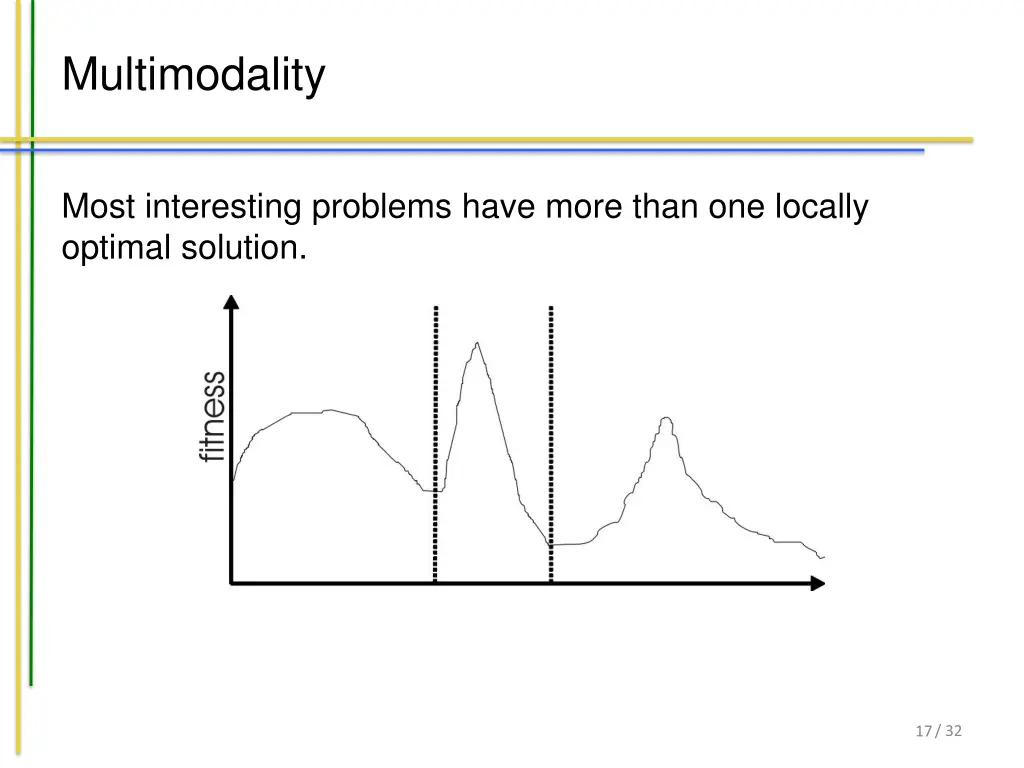 Multimodality

Most interesting problems have more than one locally optimal solution.

fitness

17 / 32